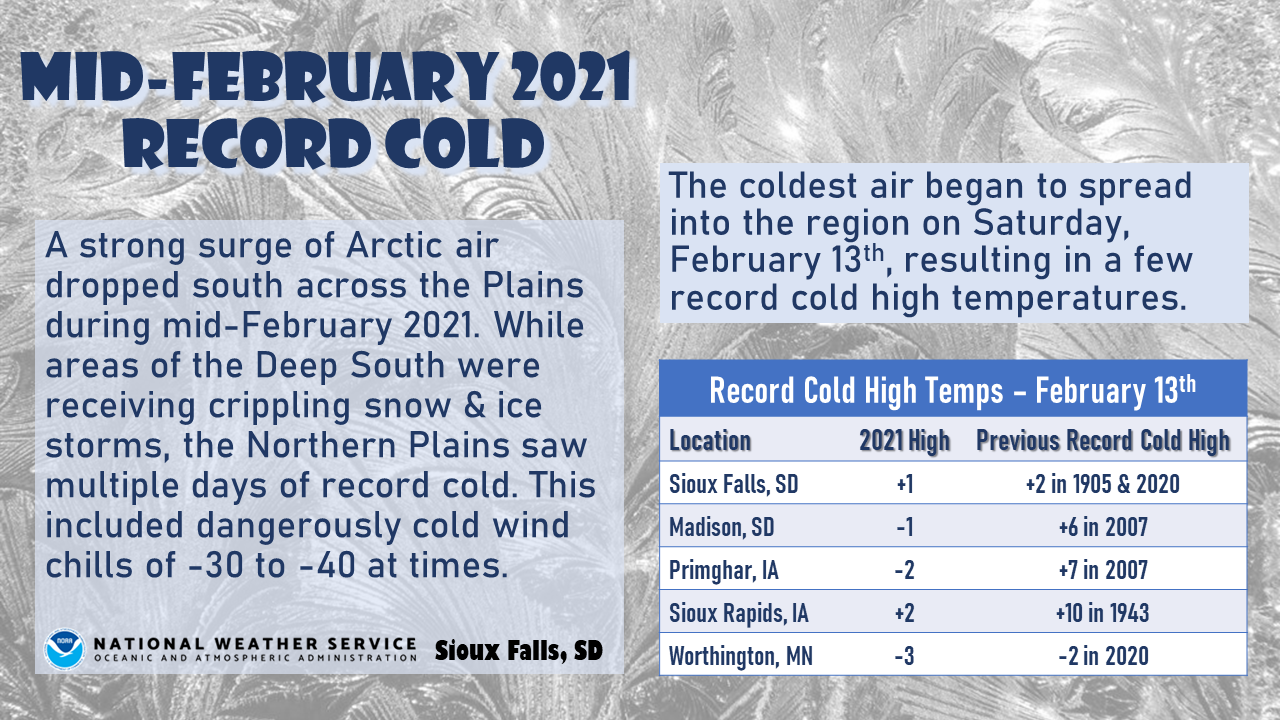 MID-FEBRUARY 2021 RECORD COLD

A strong surge of Arctic air dropped south across the Plains during mid-February 2021. While areas of the Deep South were receiving crippling snow & ice storms, the Northern Plains saw multiple days of record cold. This included dangerously cold wind chills of -30 to -40 at times.

NOAA
NATIONAL WEATHER SERVICE
OCEANIC AND ATMOSPHERIC ADMINISTRATION
Sioux Falls, SD

The coldest air began to spread into the region on Saturday, February 13$^{th}$, resulting in a few record cold high temperatures.

Record Cold High Temps - February 13$^{th}$

| Location | 2021 High | Previous Record Cold High |
|---|---|---|
| Sioux Falls, SD | +1 | +2 in 1905 & 2020 |
| Madison, SD | -1 | +6 in 2007 |
| Primghar, IA | -2 | +7 in 2007 |
| Sioux Rapids, IA | +2 | +10 in 1943 |
| Worthington, MN | -3 | -2 in 2020 |